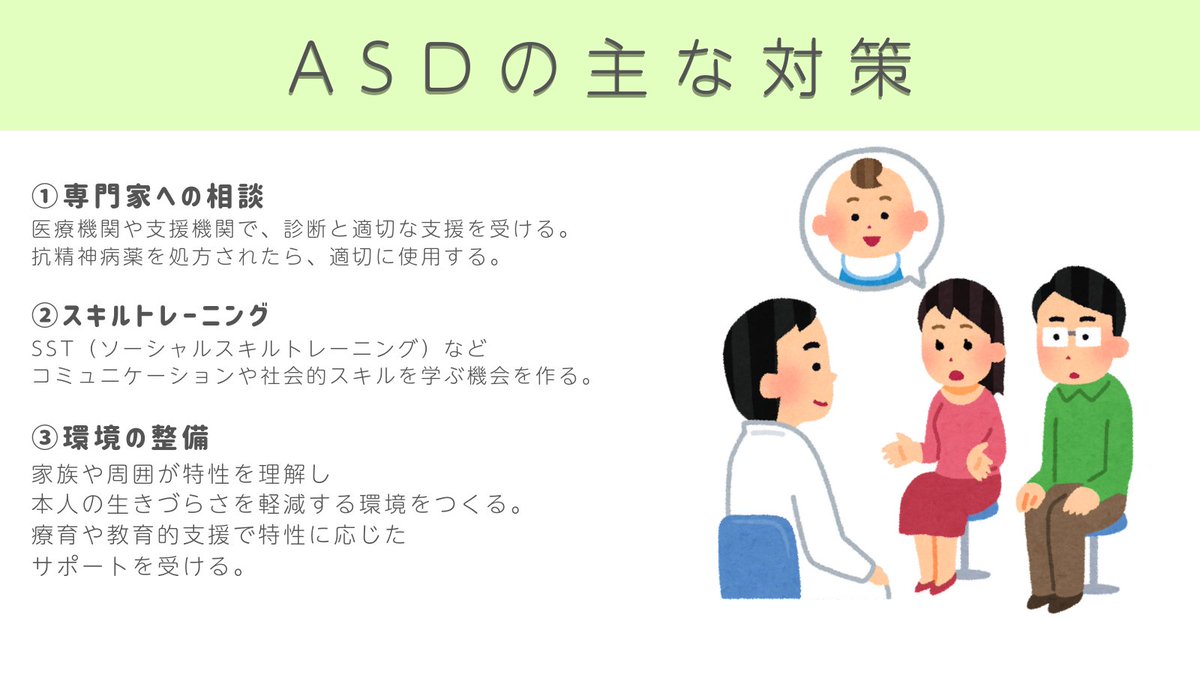 ＡＳＤの主な対策

①専門家への相談
医療機関や支援機関で、診断と適切な支援を受ける。
抗精神病薬を処方されたら、適切に使用する。

②スキルトレーニング
SST（ソーシャルスキルトレーニング）など
コミュニケーションや社会的スキルを学ぶ機会を作る。

③環境の整備
家族や周囲が特性を理解し
本人の生きづらさを軽減する環境をつくる。
療育や教育的支援で特性に応じた
サポートを受ける。